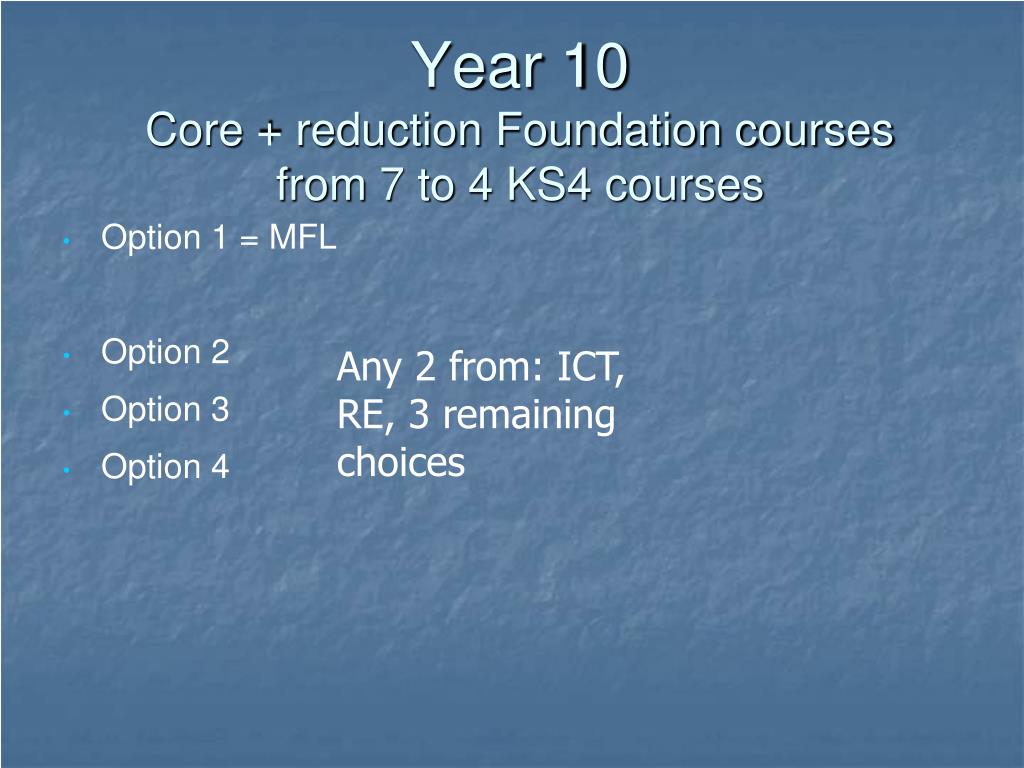 Year 10
Core + reduction Foundation courses from 7 to 4 KS4 courses

• Option 1 = MFL

• Option 2
• Option 3
• Option 4

Any 2 from: ICT, RE, 3 remaining choices